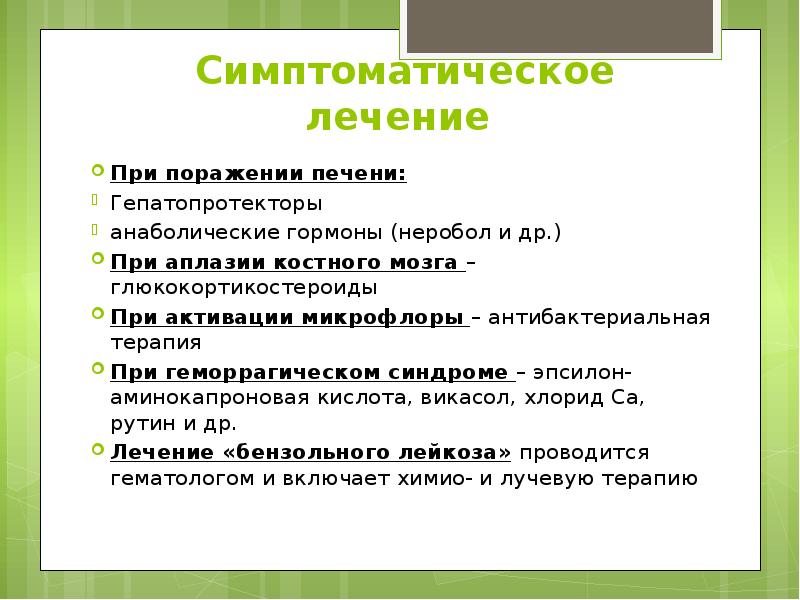 Симптоматическое лечение

При поражении печени:
Гепатопротекторы
анаболические гормоны (неробол и др.)
При аплазии костного мозга – глюкокортикостероиды
При активации микрофлоры – антибактериальная терапия
При геморрагическом синдроме – эпсилон-аминокапроновая кислота, викасол, хлорид Са, рутин и др.
Лечение «бензольного лейкоза» проводится гематологом и включает химио- и лучевую терапию